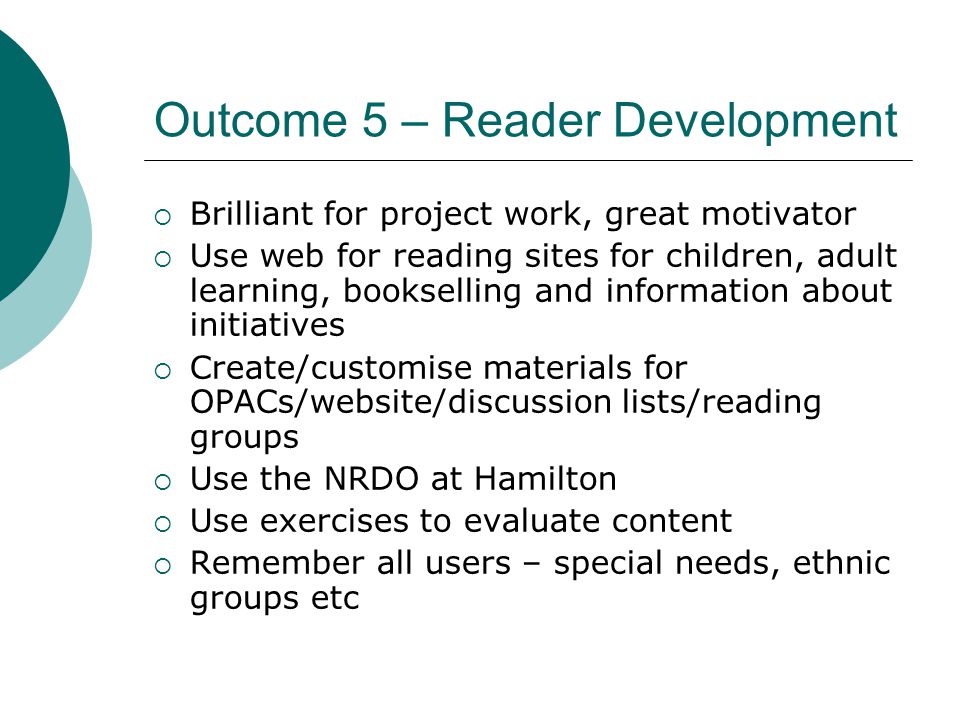 Outcome 5 – Reader Development

- Brilliant for project work, great motivator
- Use web for reading sites for children, adult learning, bookselling and information about initiatives
- Create/customise materials for OPACs/website/discussion lists/reading groups
- Use the NRDO at Hamilton
- Use exercises to evaluate content
- Remember all users – special needs, ethnic groups etc